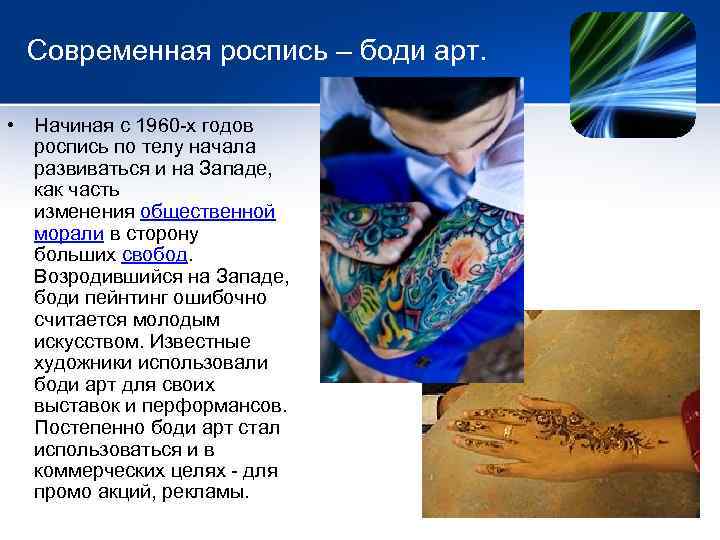 Современная роспись – боди арт.

• Начиная с 1960-х годов роспись по телу начала развиваться и на Западе, как часть изменения общественной морали в сторону больших свобод. Возродившийся на Западе, боди пейнтинг ошибочно считается молодым искусством. Известные художники использовали боди арт для своих выставок и перформансов. Постепенно боди арт стал использоваться и в коммерческих целях - для промо акций, рекламы.